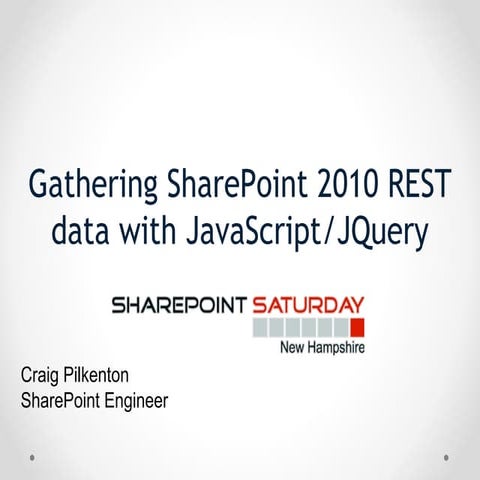 Gathering SharePoint 2010 REST data with JavaScript/JQuery

SHAREPOINT SATURDAY
New Hampshire

Craig Pilkenton
SharePoint Engineer